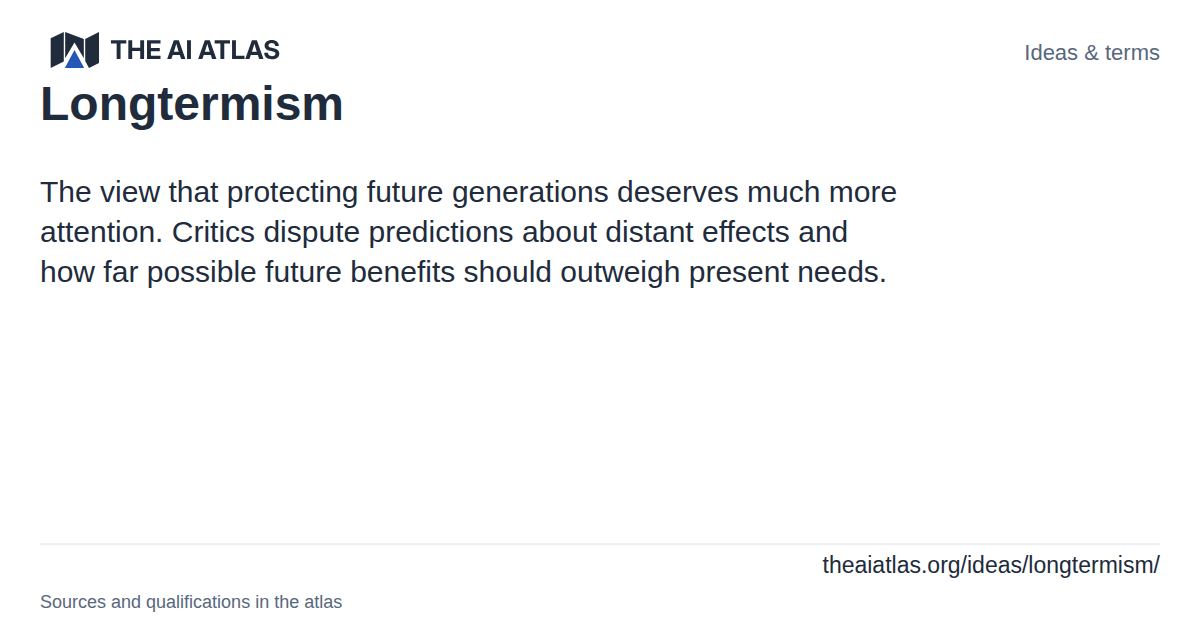 THE AI ATLAS

Ideas & terms

Longtermism

The view that protecting future generations deserves much more attention. Critics dispute predictions about distant effects and how far possible future benefits should outweigh present needs.

theaiatlas.org/ideas/longtermism/

Sources and qualifications in the atlas